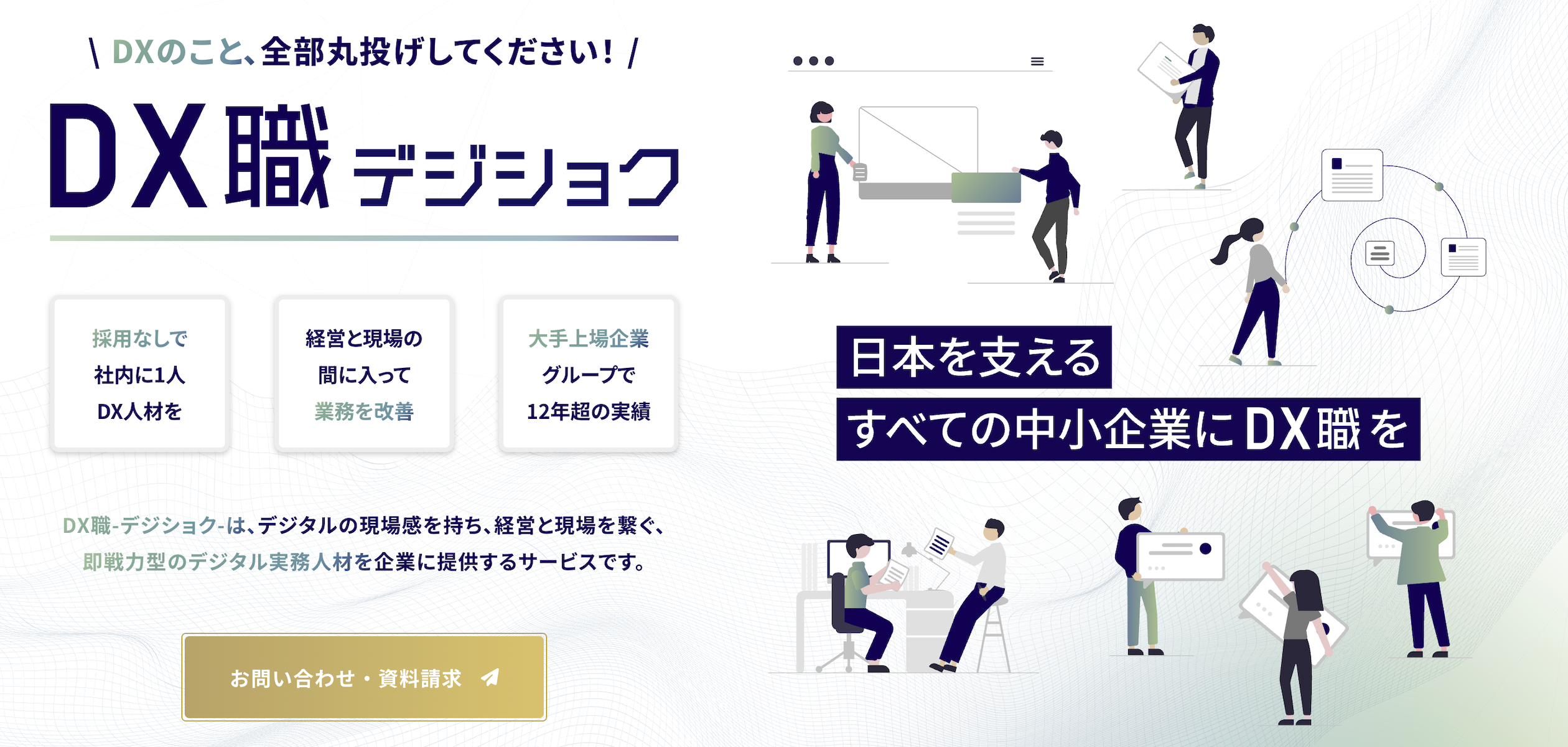 \ DXのこと、全部丸投げしてください！ /

DX職 デジショク

採用なしで
社内に1人
DX人材を

経営と現場の
間に入って
業務を改善

大手上場企業
グループで
12年超の実績

DX職-デジショク-は、デジタルの現場感を持ち、経営と現場を繋ぐ、
即戦力型のデジタル実務人材を企業に提供するサービスです。

お問い合わせ・資料請求

日本を支える
すべての中小企業にDX職を